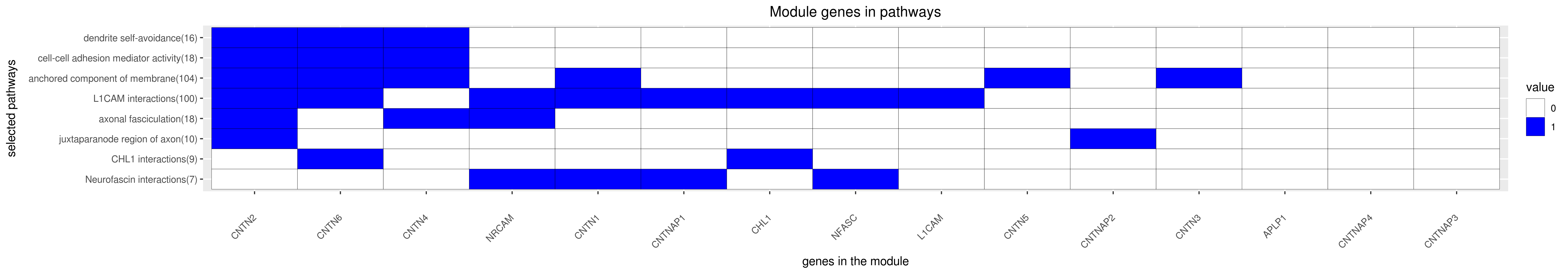 Module genes in pathways

selected pathways

dendrite self-avoidance(16)
cell-cell adhesion mediator activity(18)
anchored component of membrane(104)
L1CAM interactions(100)
axonal fasciculation(18)
juxtaparanode region of axon(10)
CHL1 interactions(9)
Neurofascin interactions(7)

CNTN2
CNTN6
CNTN4
NRCAM
CNTN1
CNTNAP1
CHL1
NFASC
L1CAM
CNTN5
CNTNAP2
CNTN3
APLP1
CNTNAP4
CNTNAP3

genes in the module

value
0
1